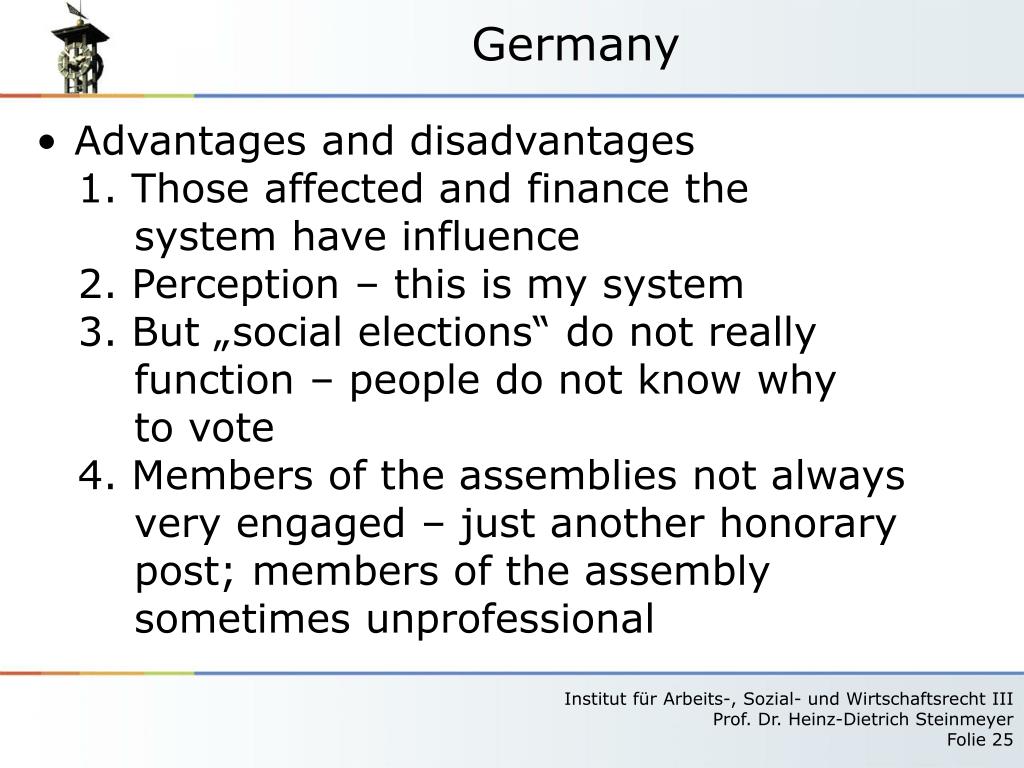 Germany

• Advantages and disadvantages
1. Those affected and finance the system have influence
2. Perception – this is my system
3. But „social elections“ do not really function – people do not know why to vote
4. Members of the assemblies not always very engaged – just another honorary post; members of the assembly sometimes unprofessional

Institut für Arbeits-, Sozial- und Wirtschaftsrecht III
Prof. Dr. Heinz-Dietrich Steinmeyer
Folie 25